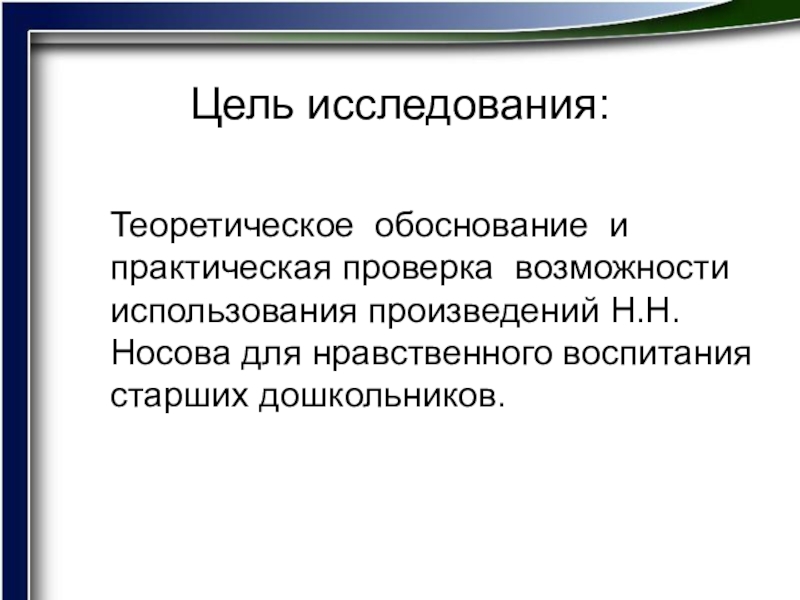 Цель исследования:

Теоретическое обоснование и практическая проверка возможности использования произведений Н.Н. Носова для нравственного воспитания старших дошкольников.